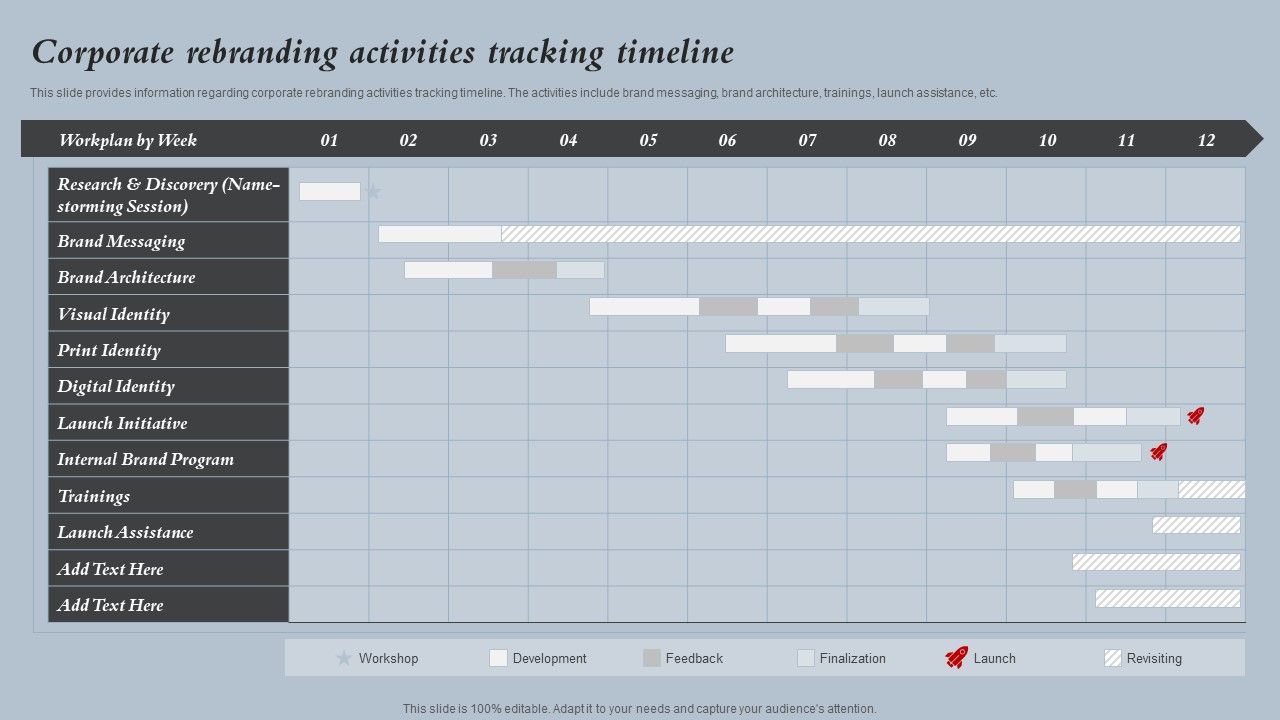 Corporate rebranding activities tracking timeline

This slide provides information regarding corporate rebranding activities tracking timeline. The activities include brand messaging, brand architecture, trainings, launch assistance, etc.

| Workplan by Week | 01 | 02 | 03 | 04 | 05 | 06 | 07 | 08 | 09 | 10 | 11 | 12 |
|---|---|---|---|---|---|---|---|---|---|---|---|---|
| Research & Discovery (Name-storming Session) | | | | | | | | | | | | |
| Brand Messaging | | | | | | | | | | | | |
| Brand Architecture | | | | | | | | | | | | |
| Visual Identity | | | | | | | | | | | | |
| Print Identity | | | | | | | | | | | | |
| Digital Identity | | | | | | | | | | | | |
| Launch Initiative | | | | | | | | | | | | |
| Internal Brand Program | | | | | | | | | | | | |
| Trainings | | | | | | | | | | | | |
| Launch Assistance | | | | | | | | | | | | |
| Add Text Here | | | | | | | | | | | | |
| Add Text Here | | | | | | | | | | | | |

Workshop Development Feedback Finalization Launch Revisiting

This slide is 100% editable. Adapt it to your needs and capture your audience's attention.